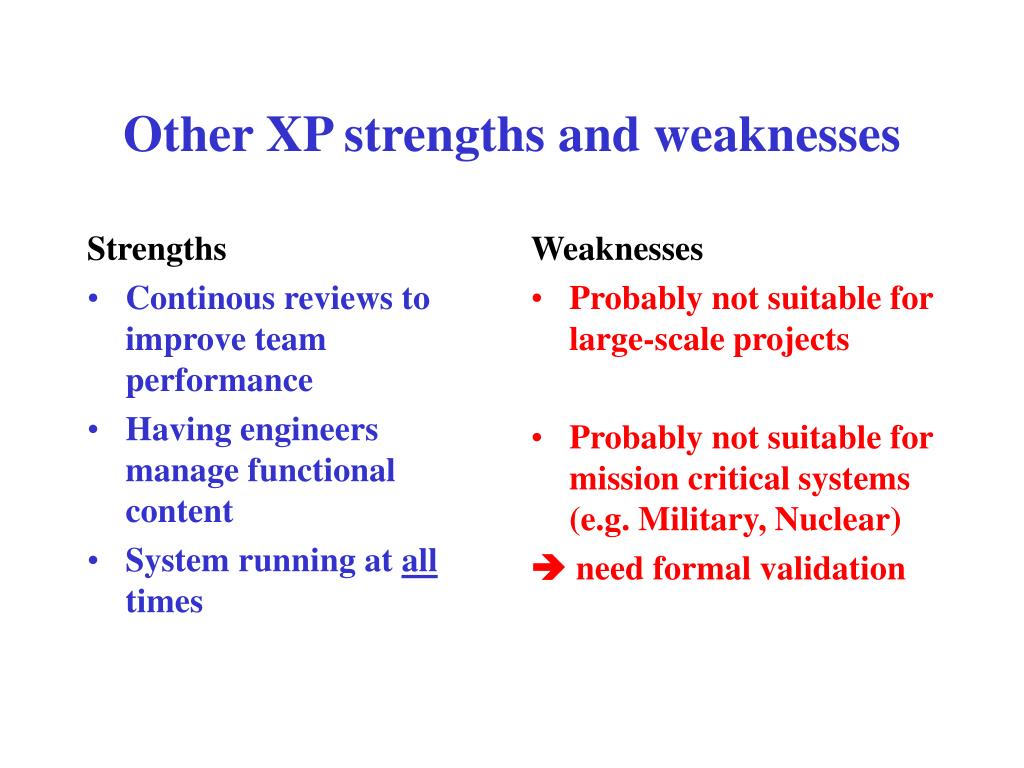 Other XP strengths and weaknesses

Strengths
• Continous reviews to improve team performance
• Having engineers manage functional content
• System running at all times

Weaknesses
• Probably not suitable for large-scale projects
• Probably not suitable for mission critical systems (e.g. Military, Nuclear)
➔ need formal validation